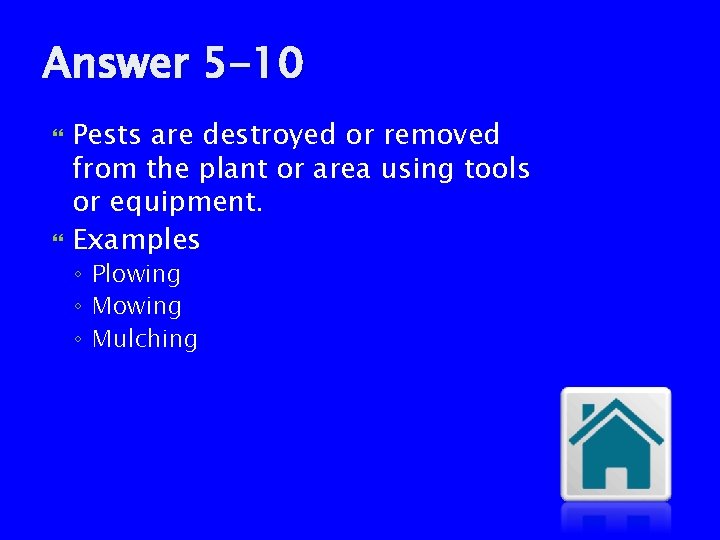 Answer 5-10

Pests are destroyed or removed from the plant or area using tools or equipment.

Examples
◦ Plowing
◦ Mowing
◦ Mulching